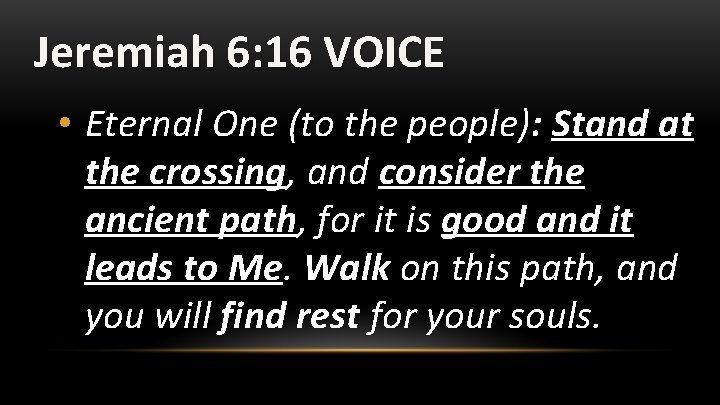 Jeremiah 6:16 VOICE

• Eternal One (to the people): Stand at the crossing, and consider the ancient path, for it is good and it leads to Me. Walk on this path, and you will find rest for your souls.